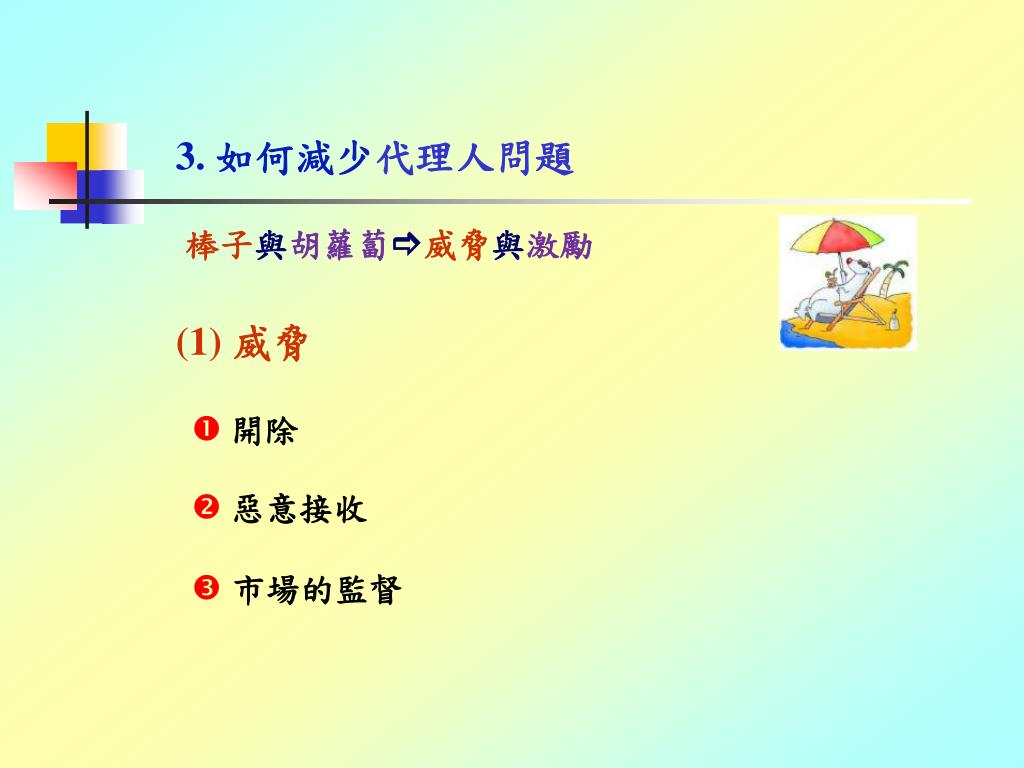 3. 如何減少代理人問題

棒子與胡蘿蔔⇨威脅與激勵

(1) 威脅

❶ 開除

❷ 惡意接收

❸ 市場的監督